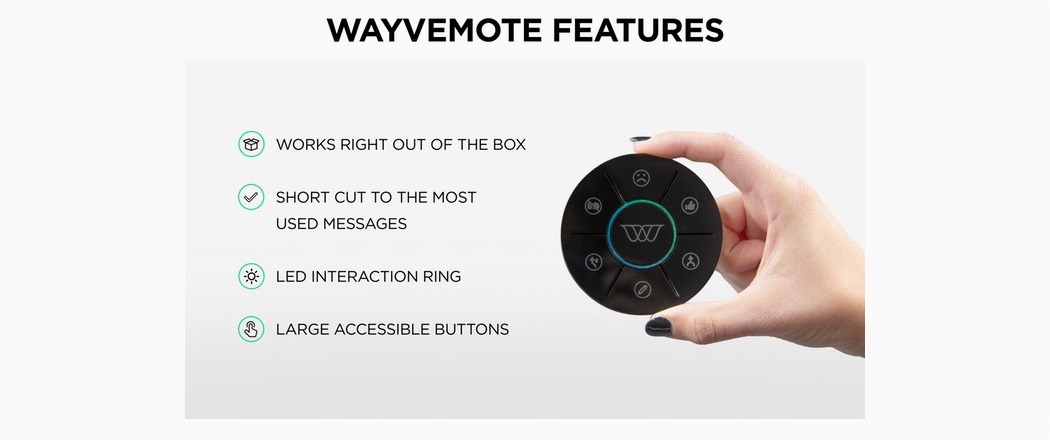 WAYVEMOTE FEATURES

WORKS RIGHT OUT OF THE BOX

SHORT CUT TO THE MOST USED MESSAGES

LED INTERACTION RING

LARGE ACCESSIBLE BUTTONS